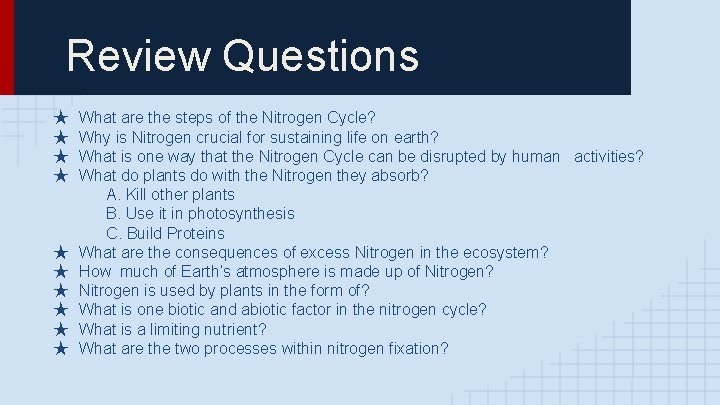 Review Questions

★ What are the steps of the Nitrogen Cycle?
★ Why is Nitrogen crucial for sustaining life on earth?
★ What is one way that the Nitrogen Cycle can be disrupted by human activities?
★ What do plants do with the Nitrogen they absorb?
A. Kill other plants
B. Use it in photosynthesis
C. Build Proteins
★ What are the consequences of excess Nitrogen in the ecosystem?
★ How much of Earth's atmosphere is made up of Nitrogen?
★ Nitrogen is used by plants in the form of?
★ What is one biotic and abiotic factor in the nitrogen cycle?
★ What is a limiting nutrient?
★ What are the two processes within nitrogen fixation?